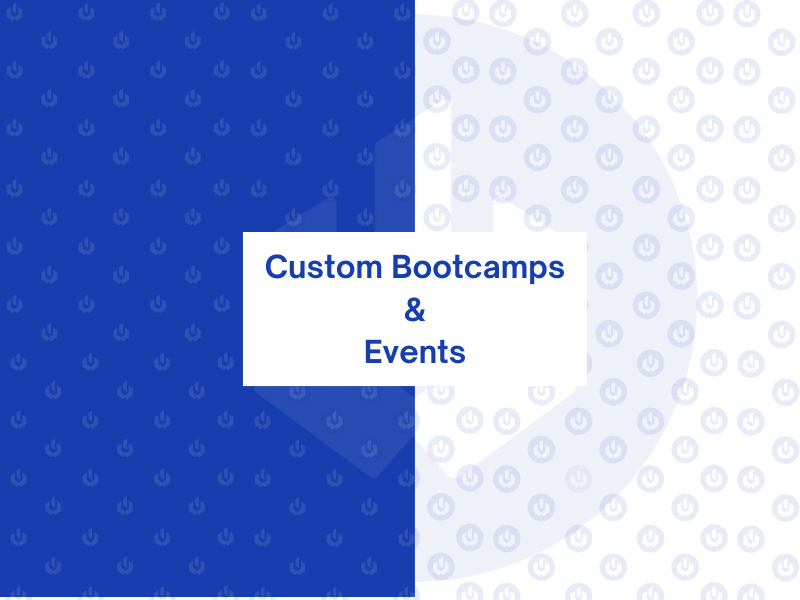 Custom Bootcamps
&
Events